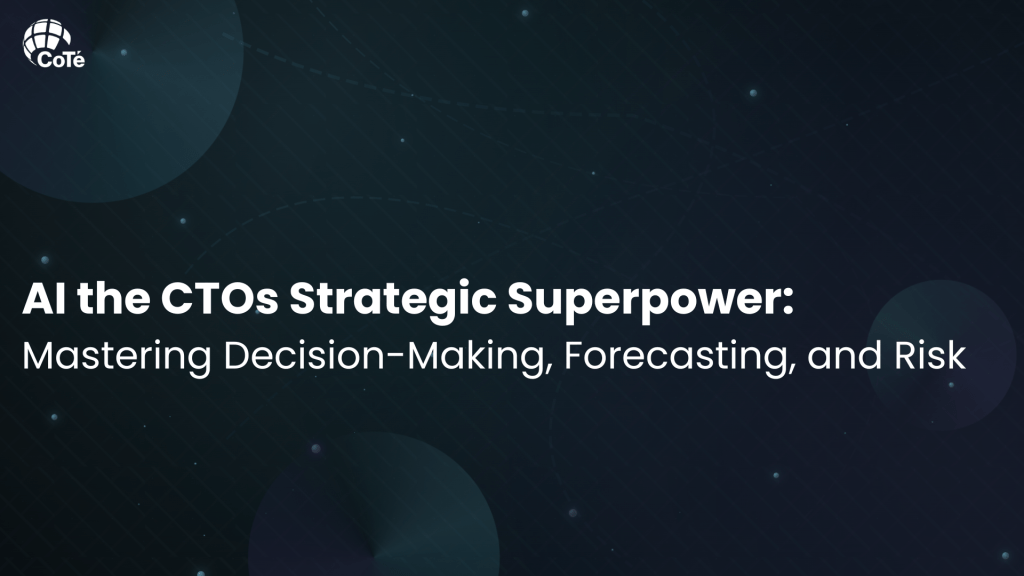 CoTé

AI the CTOs Strategic Superpower:
Mastering Decision-Making, Forecasting, and Risk